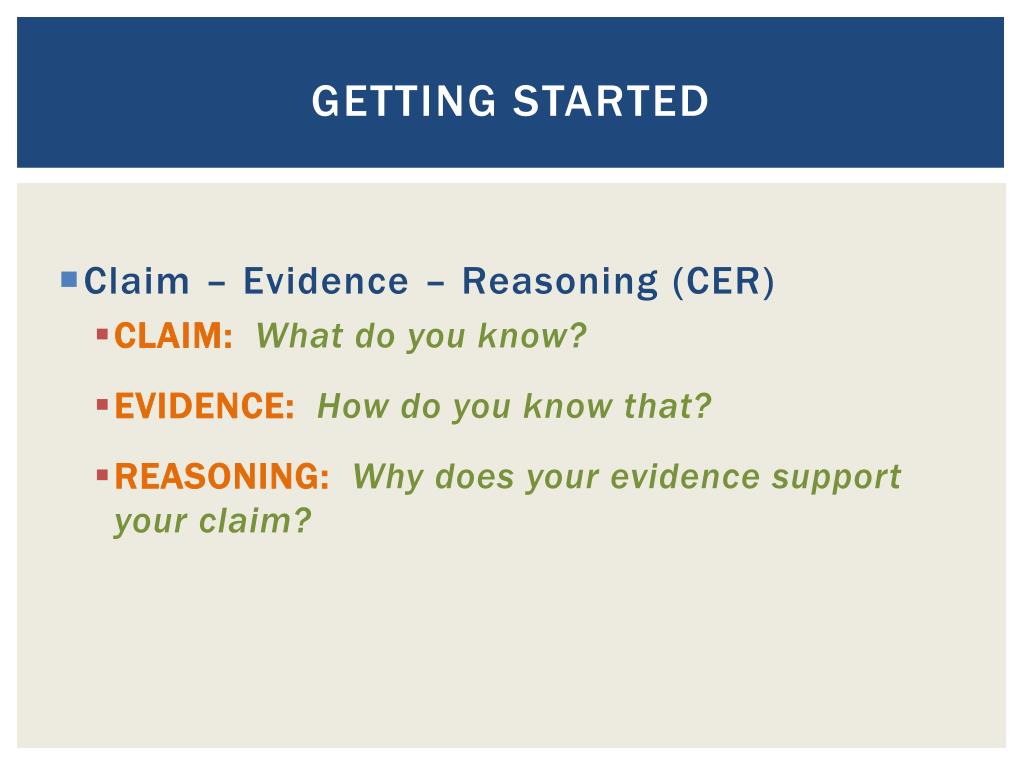 GETTING STARTED

Claim – Evidence – Reasoning (CER)

CLAIM: What do you know?

EVIDENCE: How do you know that?

REASONING: Why does your evidence support your claim?